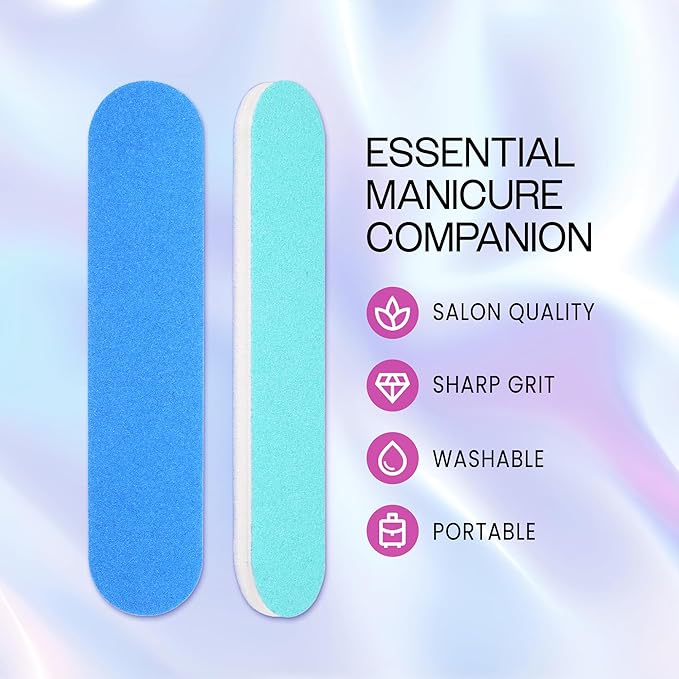 ESSENTIAL MANICURE COMPANION

SALON QUALITY

SHARP GRIT

WASHABLE

PORTABLE